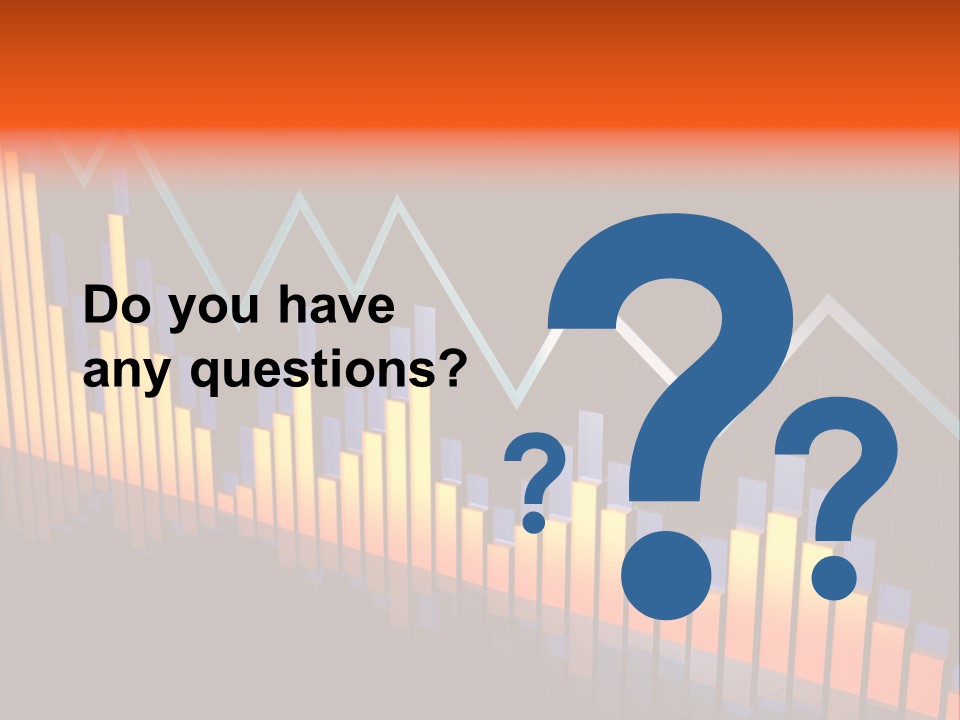 Do you have any questions?

?

?

?